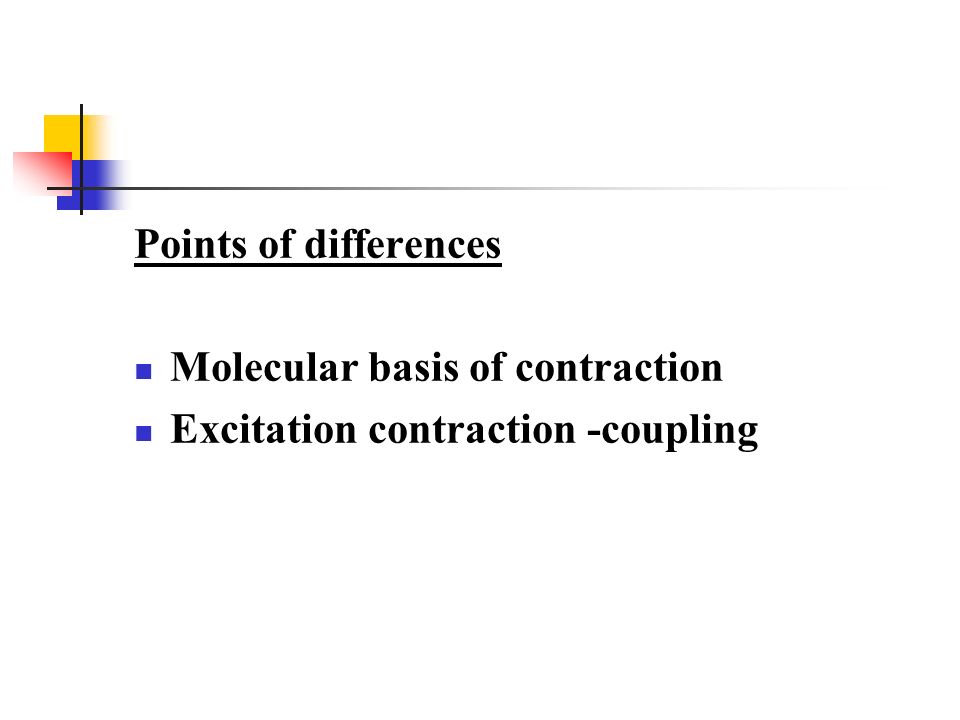 Points of differences

- Molecular basis of contraction
- Excitation contraction -coupling